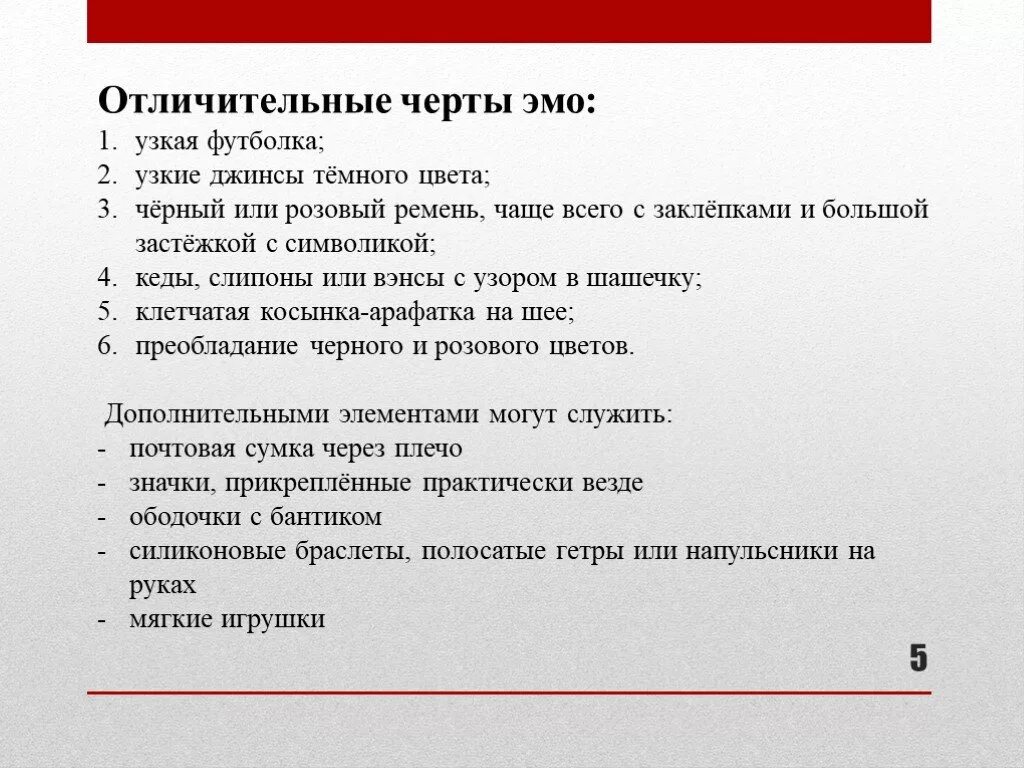 Отличительные черты эмо:
1. узкая футболка;
2. узкие джинсы тёмного цвета;
3. чёрный или розовый ремень, чаще всего с заклёпками и большой застёжкой с символикой;
4. кеды, слипоны или вэнсы с узором в шашечку;
5. клетчатая косынка-арафатка на шее;
6. преобладание черного и розового цветов.

Дополнительными элементами могут служить:
- почтовая сумка через плечо
- значки, прикреплённые практически везде
- ободочки с бантиком
- силиконовые браслеты, полосатые гетры или напульсники на руках
- мягкие игрушки

5